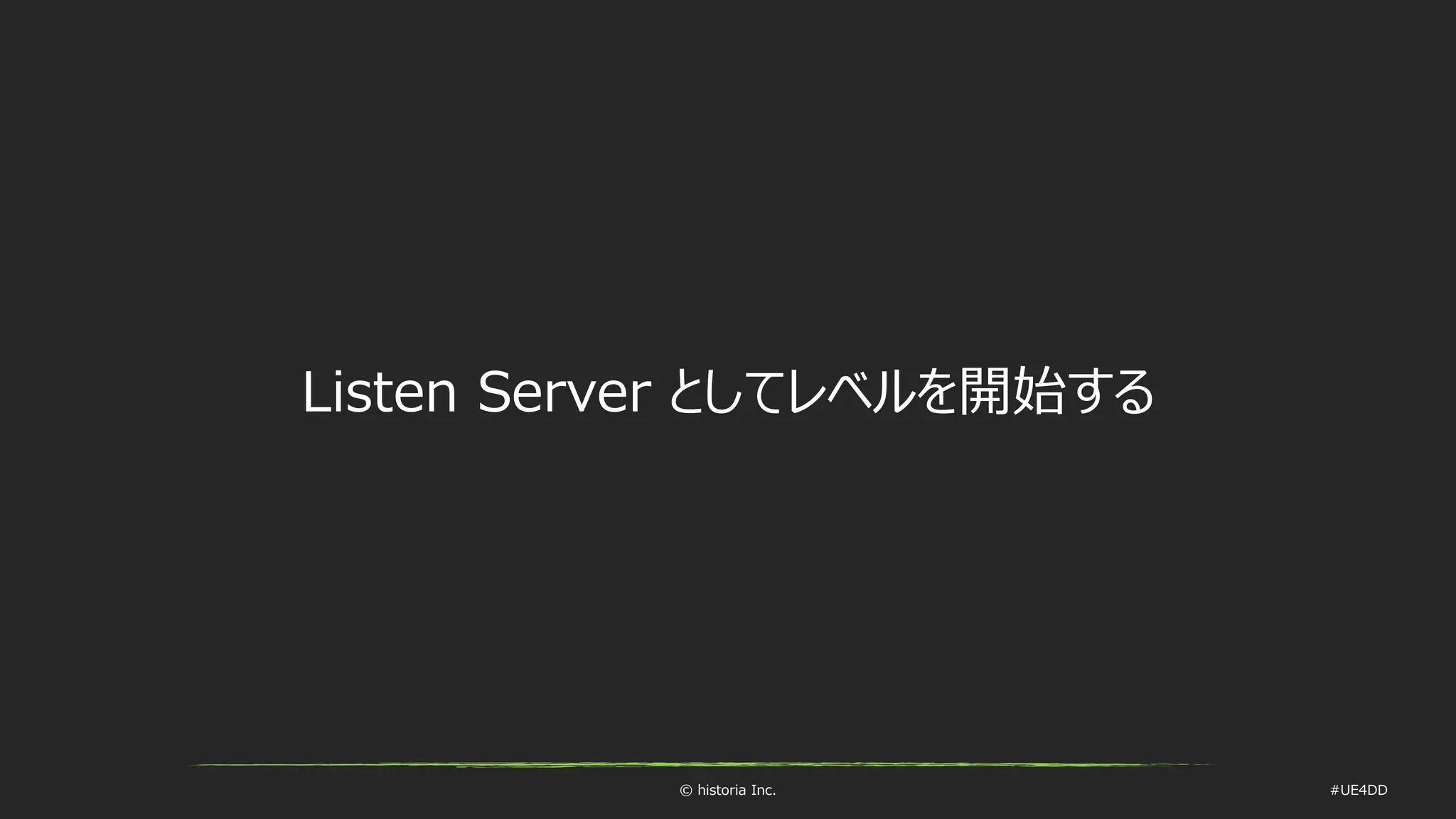 Listen Server としてレベルを開始する

© historia Inc.

#UE4DD